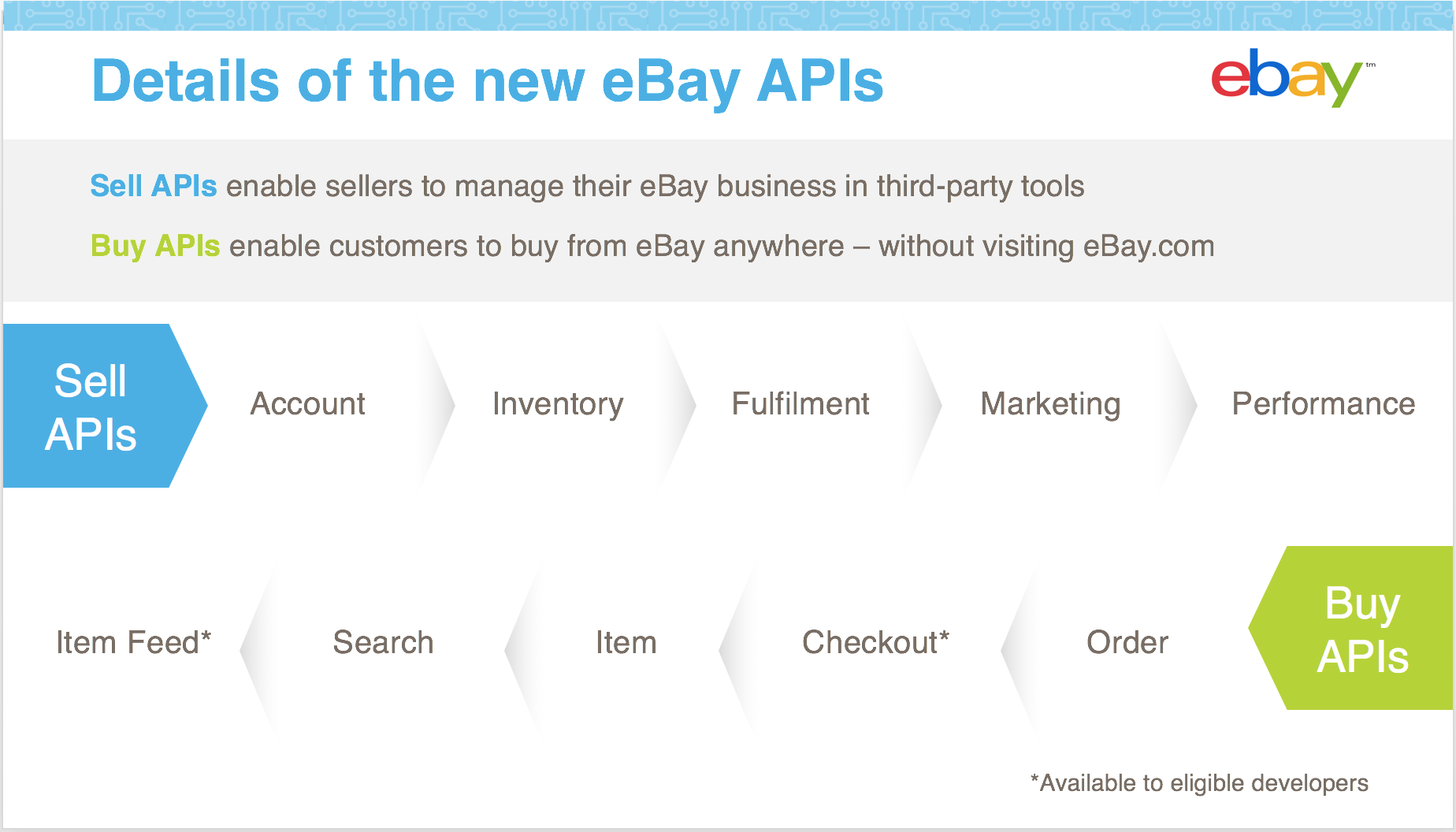 Details of the new eBay APIs

ebay™

Sell APIs enable sellers to manage their eBay business in third-party tools

Buy APIs enable customers to buy from eBay anywhere – without visiting eBay.com

Sell APIs

Account

Inventory

Fulfilment

Marketing

Performance

Item Feed*

Search

Item

Checkout*

Order

Buy APIs

*Available to eligible developers